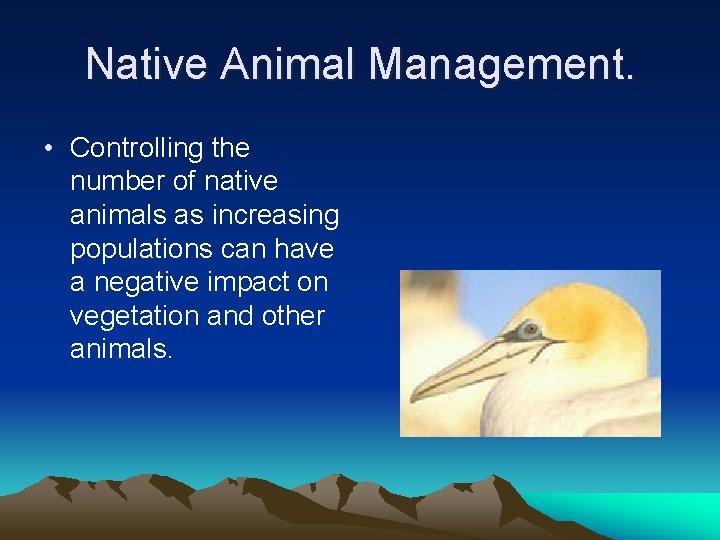 Native Animal Management.

• Controlling the number of native animals as increasing populations can have a negative impact on vegetation and other animals.